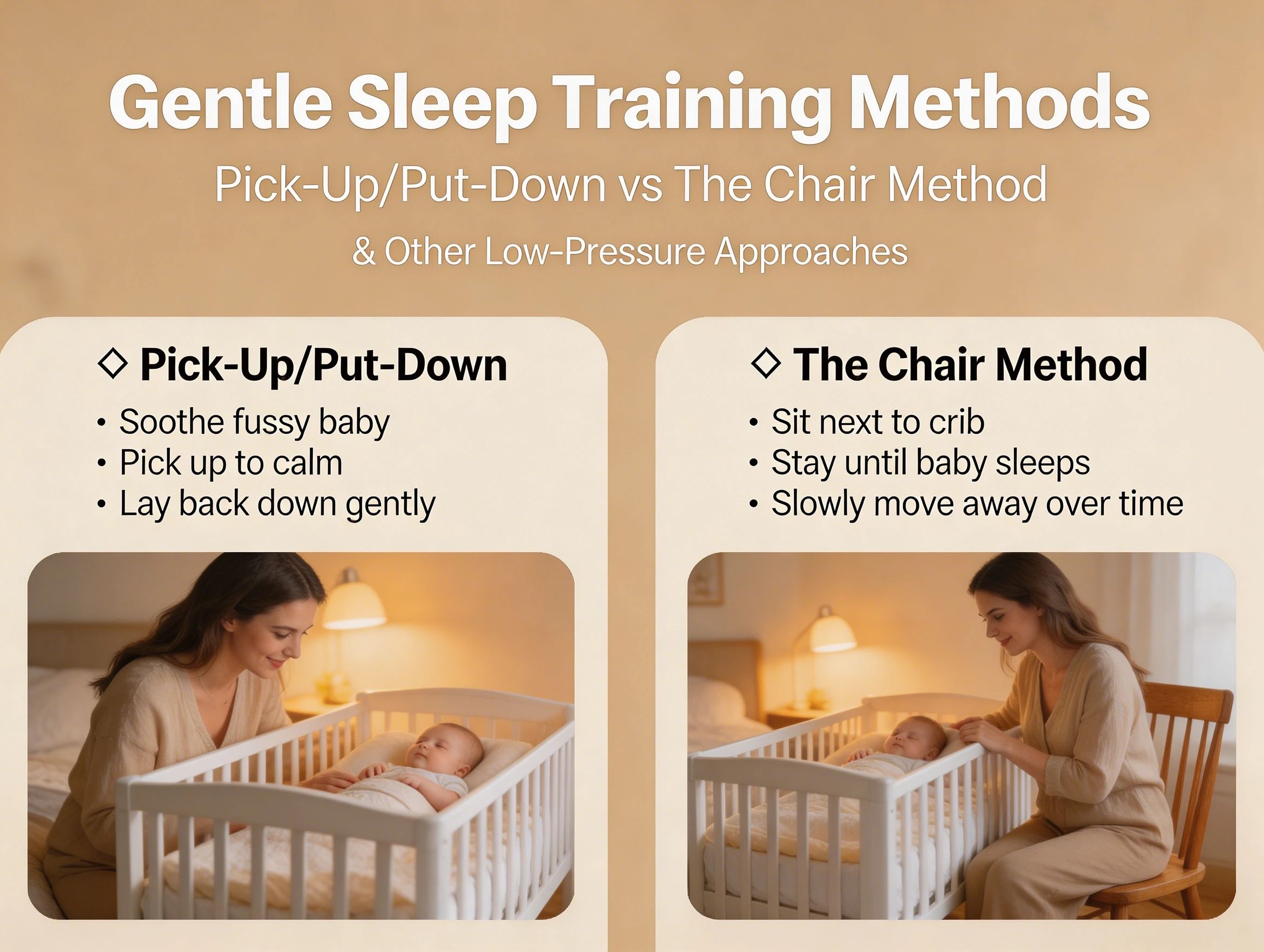 Gentle Sleep Training Methods

Pick-Up/Put-Down vs The Chair Method

& Other Low-Pressure Approaches

◇ Pick-Up/Put-Down

• Soothe fussy baby
• Pick up to calm
• Lay back down gently

◇ The Chair Method

• Sit next to crib
• Stay until baby sleeps
• Slowly move away over time